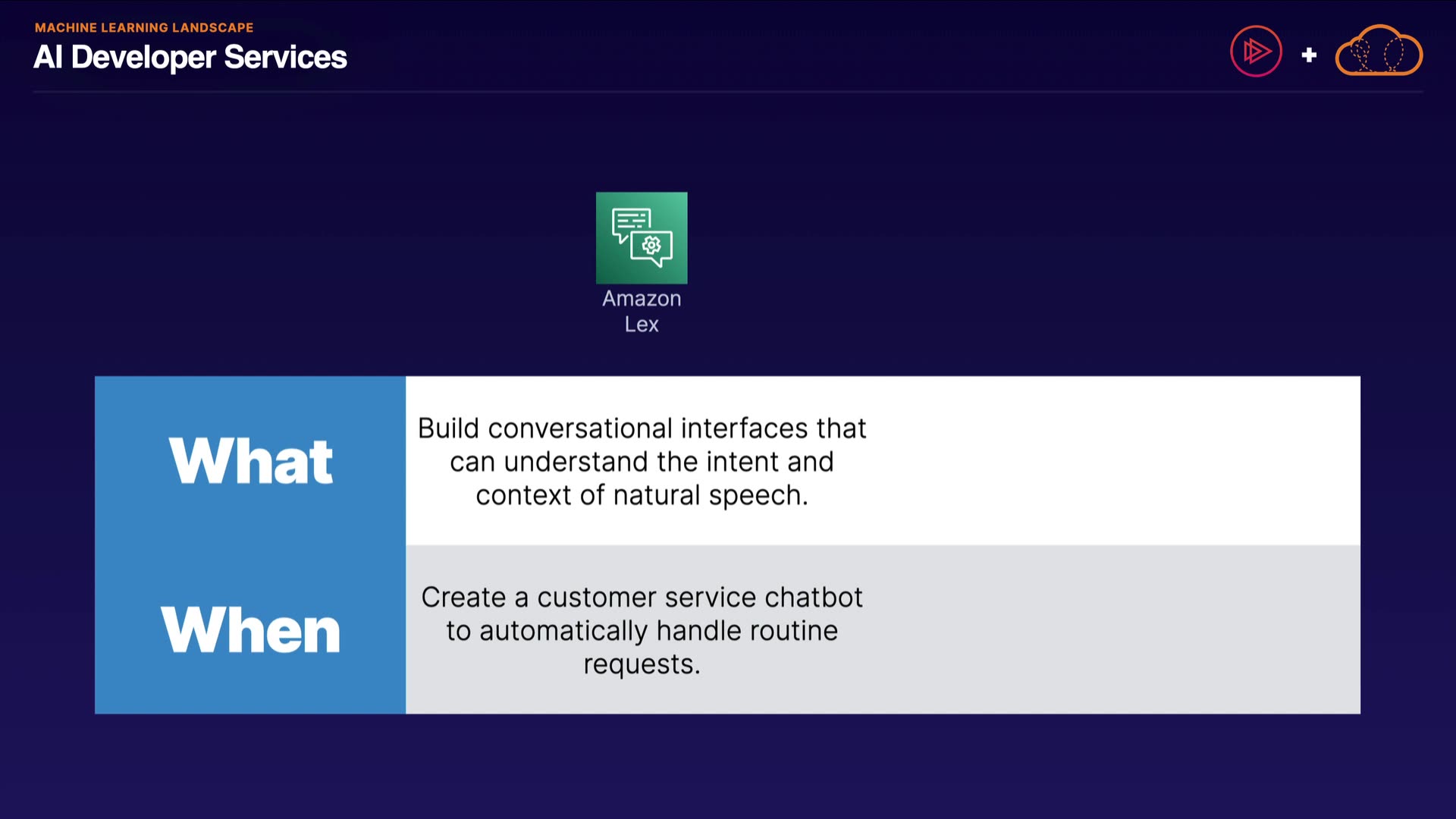 MACHINE LEARNING LANDSCAPE
AI Developer Services

+

Amazon
Lex

What

Build conversational interfaces that can understand the intent and context of natural speech.

When

Create a customer service chatbot to automatically handle routine requests.